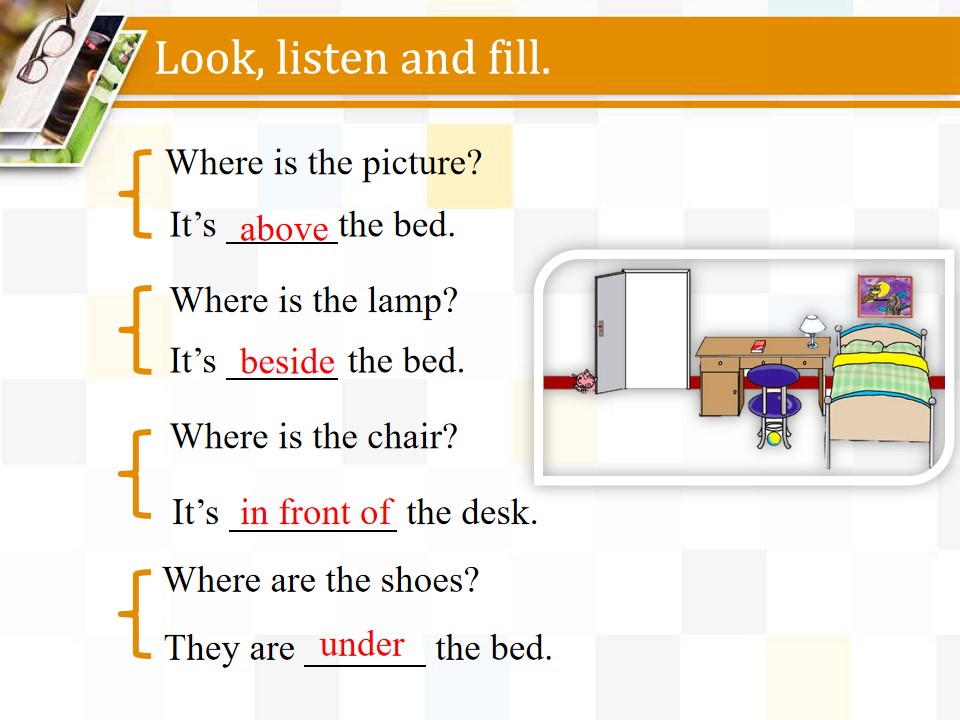 Look, listen and fill.

Where is the picture?
It's above the bed.

Where is the lamp?
It's beside the bed.

Where is the chair?
It's in front of the desk.

Where are the shoes?
They are under the bed.